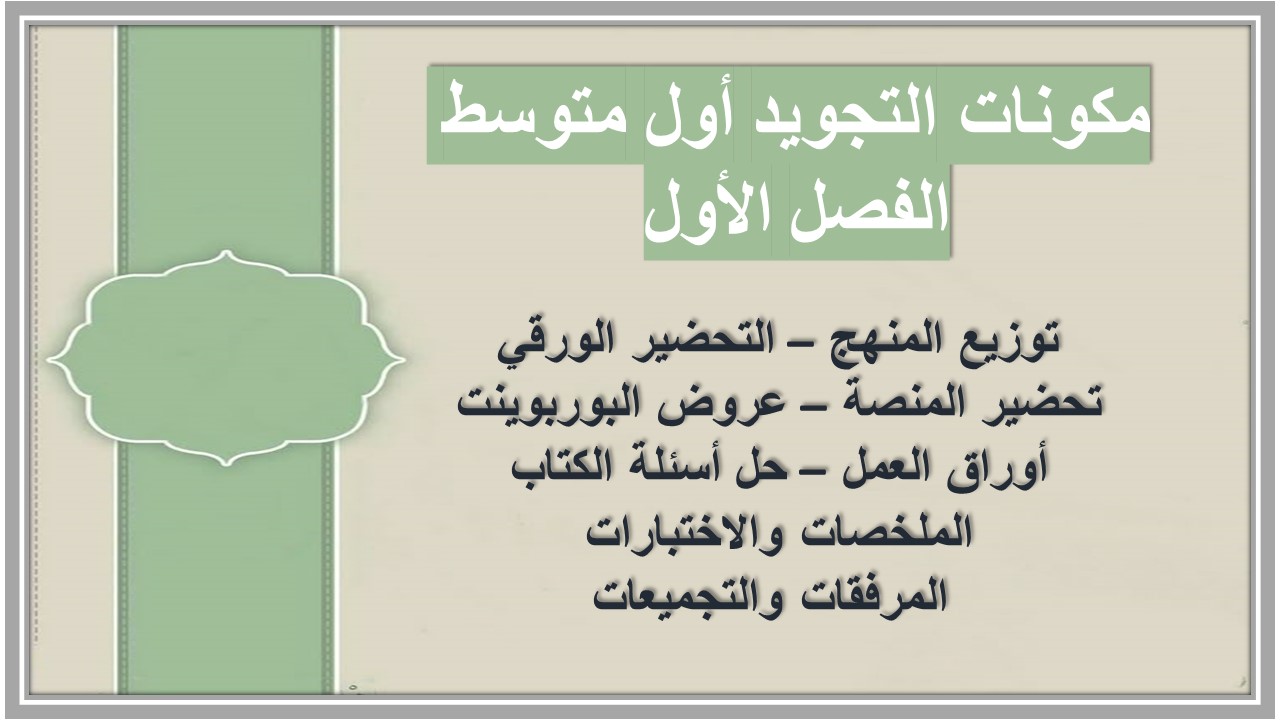 مكونات التجويد أول متوسط
الفصل الأول

توزيع المنهج – التحضير الورقي
تحضير المنصة – عروض البوربوينت
أوراق العمل – حل أسئلة الكتاب
الملخصات والاختبارات
المرفقات والتجميعات